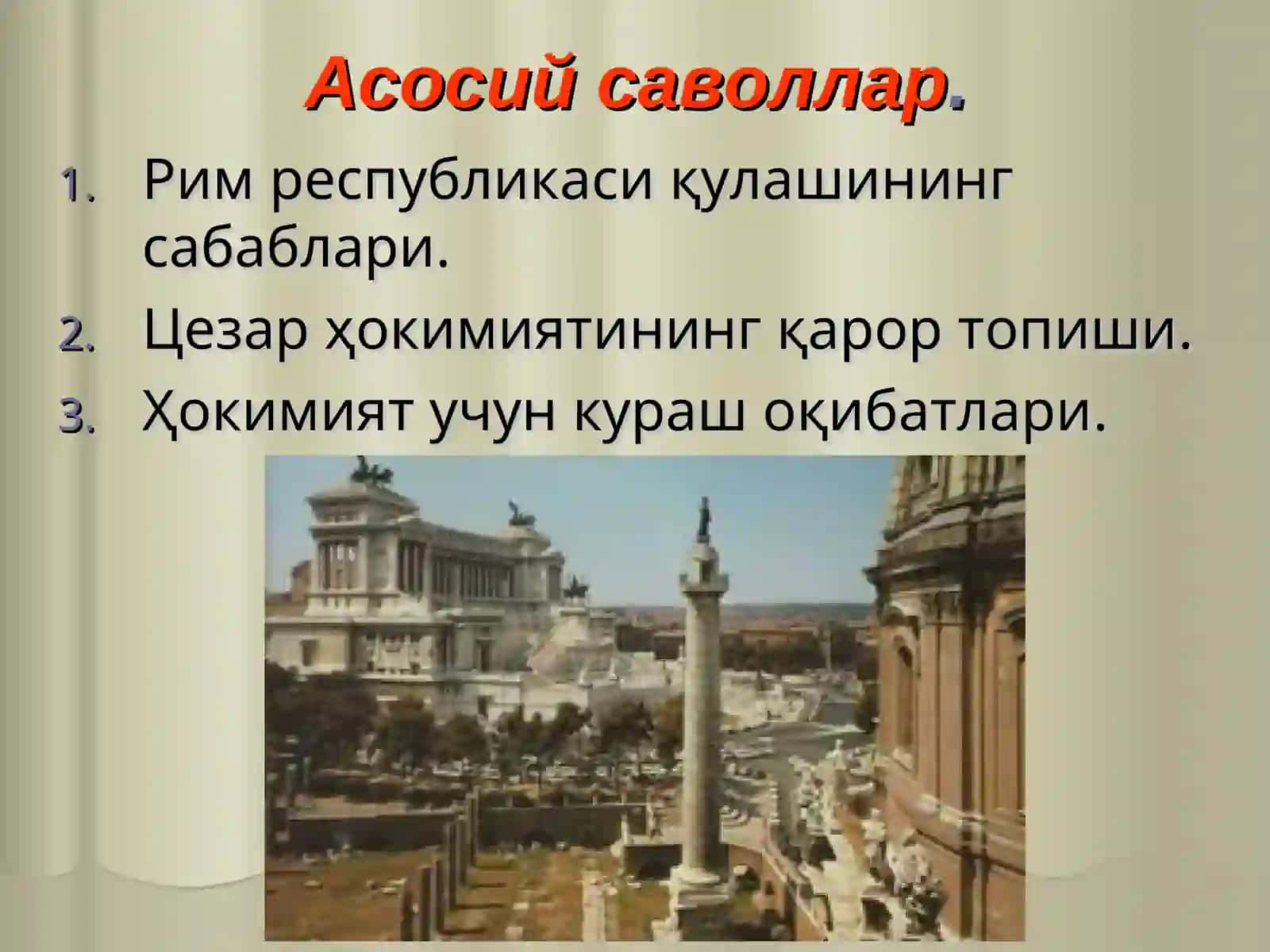 Асосий саволлар.

1. Рим республикаси қулашининг сабаблари.
2. Цезар ҳокимиятининг қарор топиши.
3. Ҳокимият учун кураш оқибатлари.